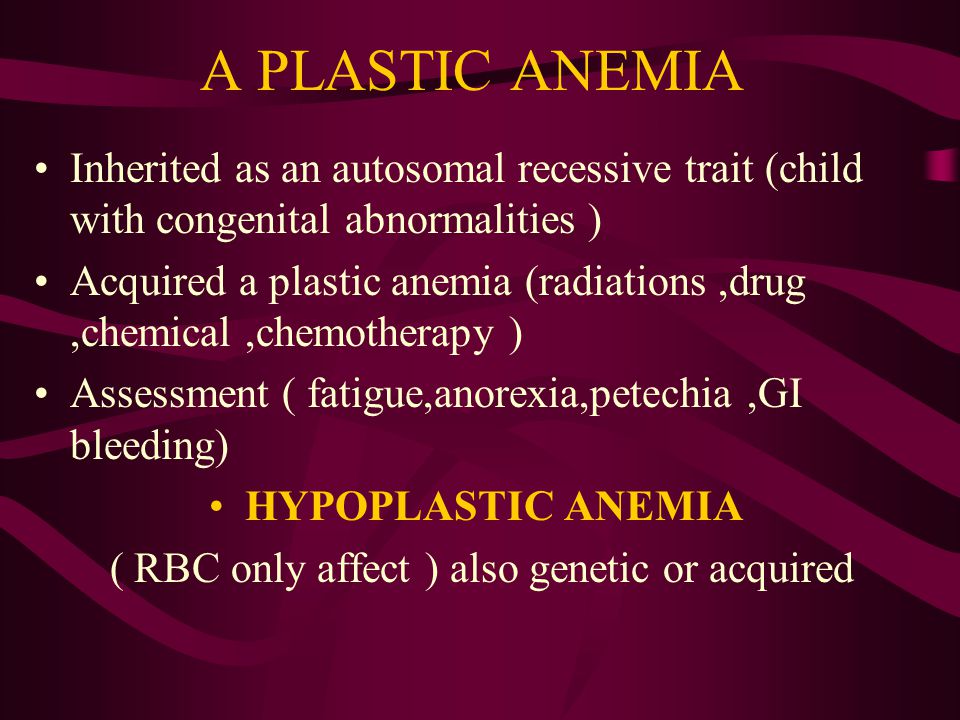 A PLASTIC ANEMIA

• Inherited as an autosomal recessive trait (child with congenital abnormalities )

• Acquired a plastic anemia (radiations ,drug ,chemical ,chemotherapy )

• Assessment ( fatigue,anorexia,petechia ,GI bleeding)

• HYPOPLASTIC ANEMIA

( RBC only affect ) also genetic or acquired